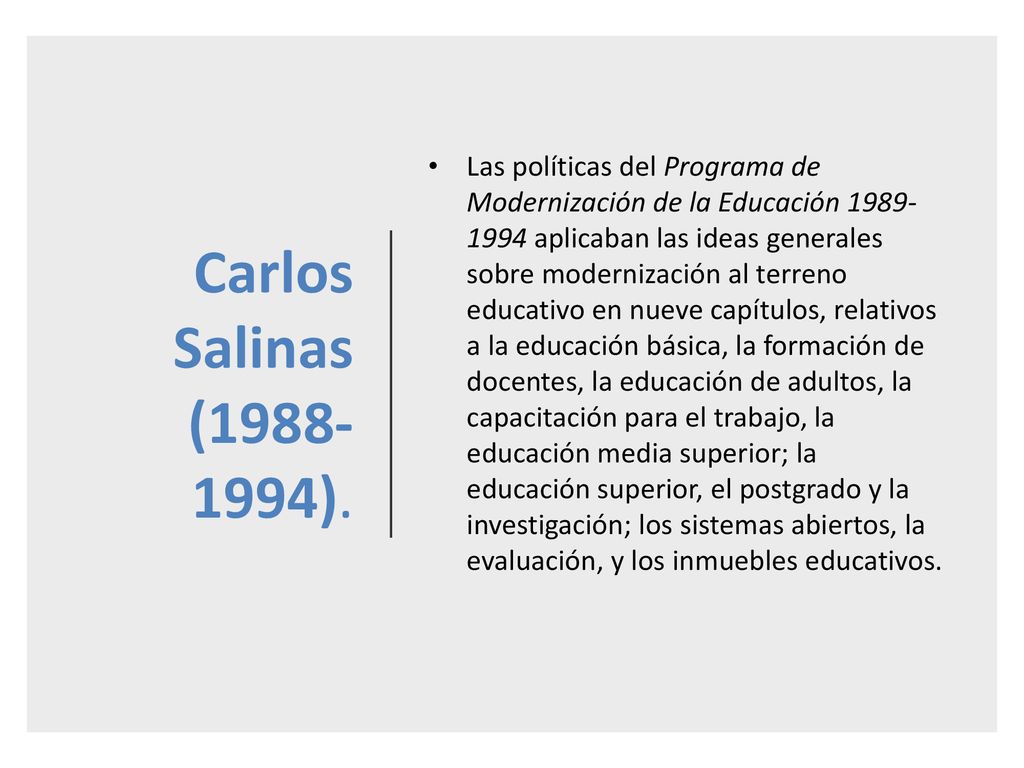 Carlos Salinas (1988-1994).

• Las políticas del Programa de Modernización de la Educación 1989-1994 aplicaban las ideas generales sobre modernización al terreno educativo en nueve capítulos, relativos a la educación básica, la formación de docentes, la educación de adultos, la capacitación para el trabajo, la educación media superior; la educación superior, el postgrado y la investigación; los sistemas abiertos, la evaluación, y los inmuebles educativos.